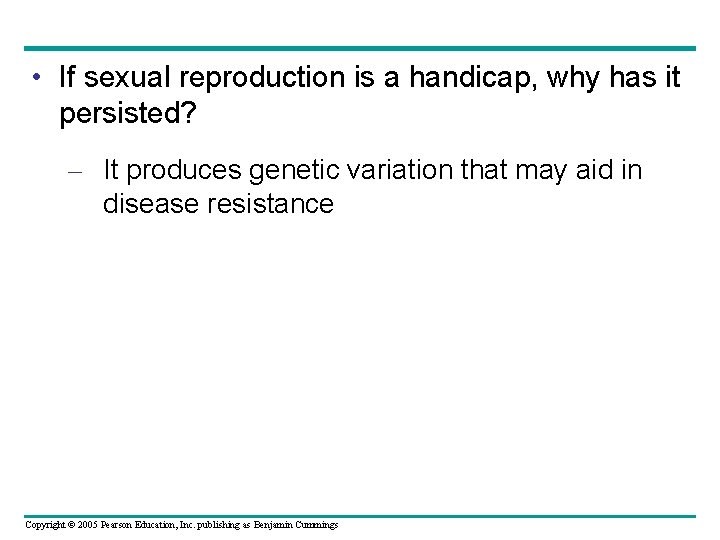 • If sexual reproduction is a handicap, why has it persisted?

– It produces genetic variation that may aid in disease resistance

Copyright © 2005 Pearson Education, Inc. publishing as Benjamin Cummings